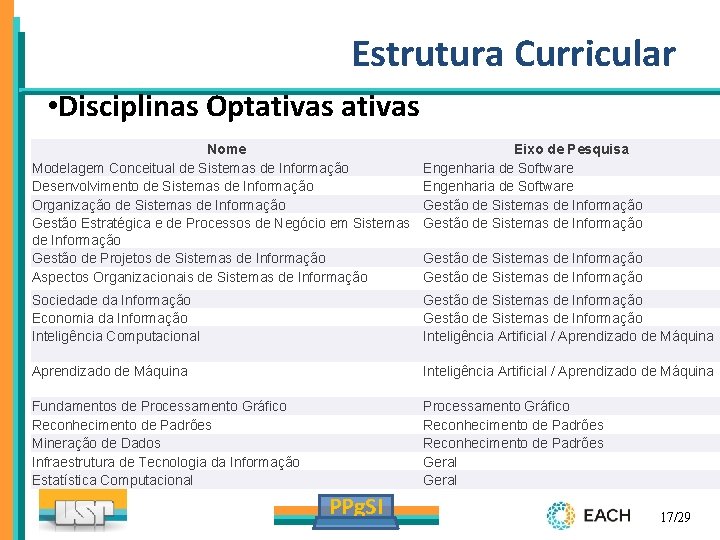 Estrutura Curricular

•Disciplinas Optativas ativas

| Nome | Eixo de Pesquisa |
|---|---|
| Modelagem Conceitual de Sistemas de Informação | Engenharia de Software |
| Desenvolvimento de Sistemas de Informação | Engenharia de Software |
| Organização de Sistemas de Informação | Gestão de Sistemas de Informação |
| Gestão Estratégica e de Processos de Negócio em Sistemas de Informação | Gestão de Sistemas de Informação |
| Gestão de Projetos de Sistemas de Informação | Gestão de Sistemas de Informação |
| Aspectos Organizacionais de Sistemas de Informação | Gestão de Sistemas de Informação |
| Sociedade da Informação | Gestão de Sistemas de Informação |
| Economia da Informação | Gestão de Sistemas de Informação |
| Inteligência Computacional | Inteligência Artificial / Aprendizado de Máquina |
| Aprendizado de Máquina | Inteligência Artificial / Aprendizado de Máquina |
| Fundamentos de Processamento Gráfico | Processamento Gráfico |
| Reconhecimento de Padrões | Reconhecimento de Padrões |
| Mineração de Dados | Reconhecimento de Padrões |
| Infraestrutura de Tecnologia da Informação | Geral |
| Estatística Computacional | Geral |

USP

PPgSI

EACH

17/29